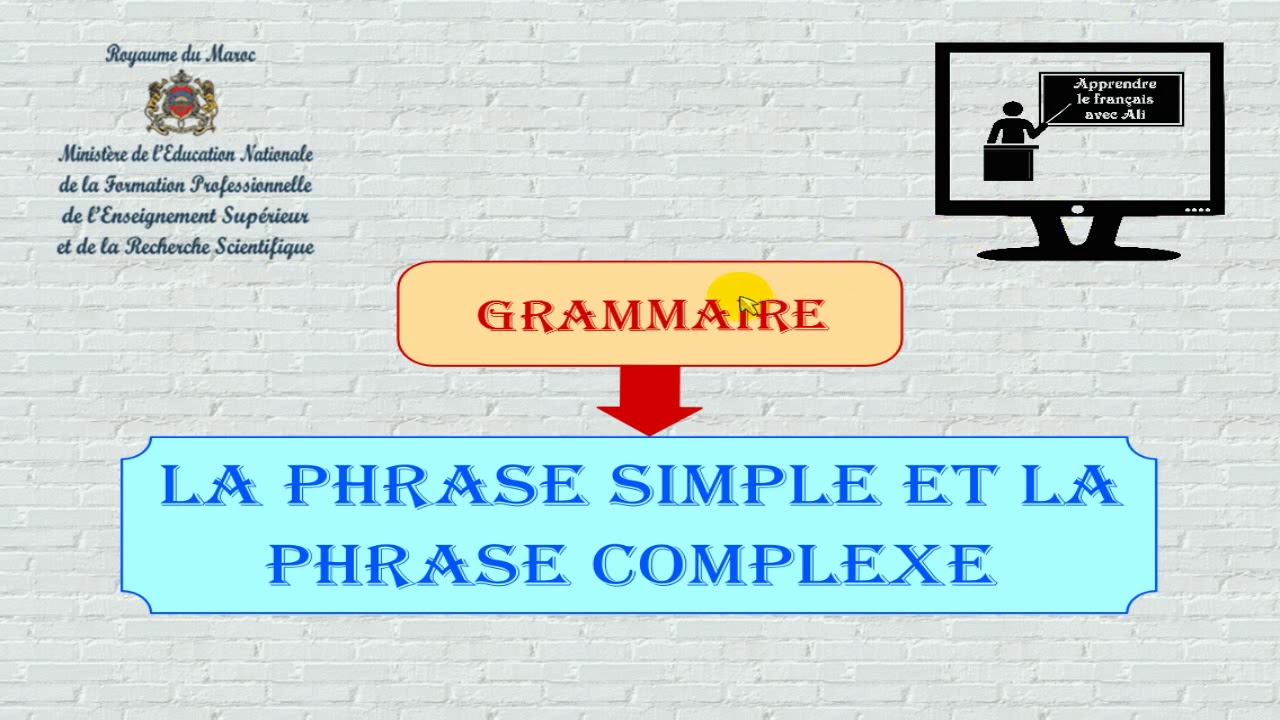 Royaume du Maroc
Ministère de l'Education Nationale
de la Formation Professionnelle
de l'Enseignement Supérieur
et de la Recherche Scientifique

Apprendre le français avec Ali

GRAMMAIRE

LA PHRASE SIMPLE ET LA PHRASE COMPLEXE